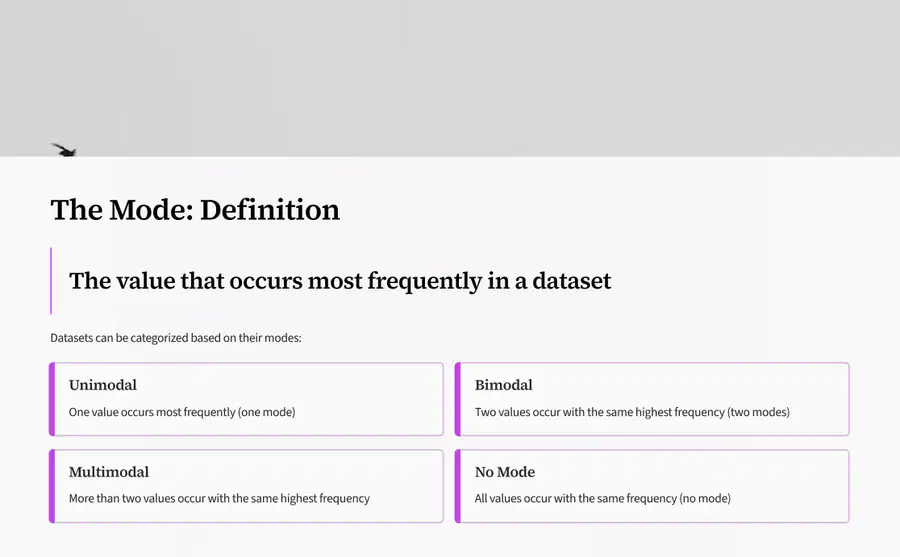 The Mode: Definition

The value that occurs most frequently in a dataset

Datasets can be categorized based on their modes:

Unimodal

One value occurs most frequently (one mode)

Bimodal

Two values occur with the same highest frequency (two modes)

Multimodal

More than two values occur with the same highest frequency

No Mode

All values occur with the same frequency (no mode)